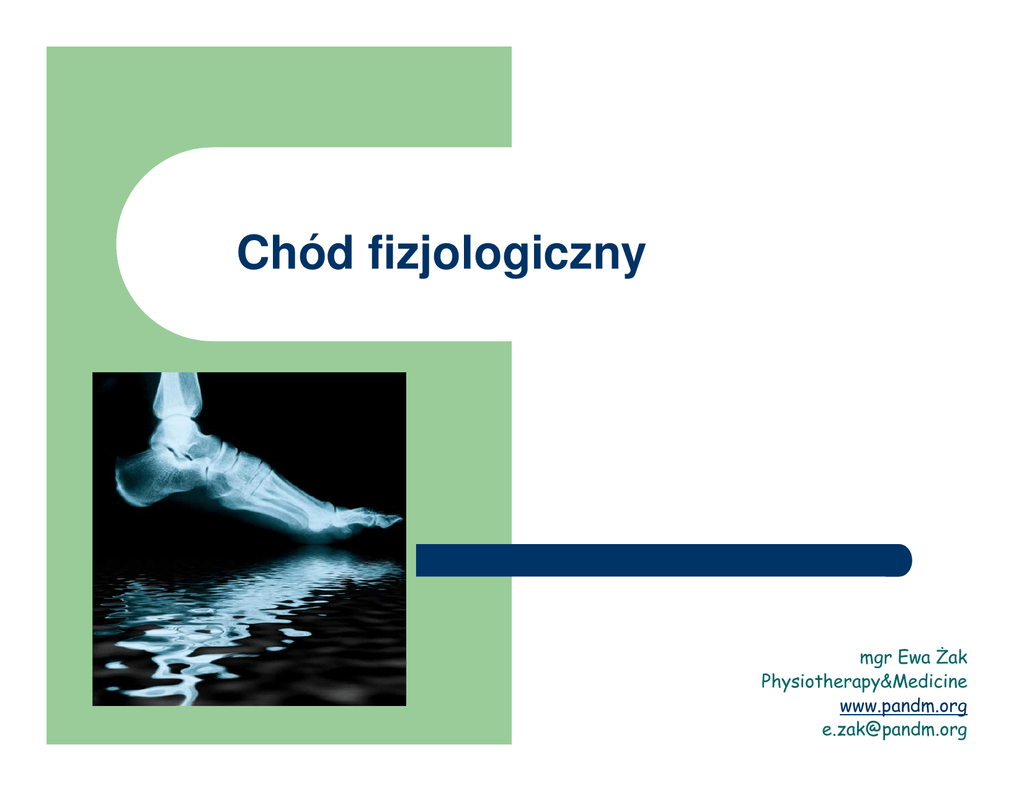 Chód fizjologiczny

mgr Ewa Żak
Physiotherapy&Medicine
www.pandm.org
e.zak@pandm.org